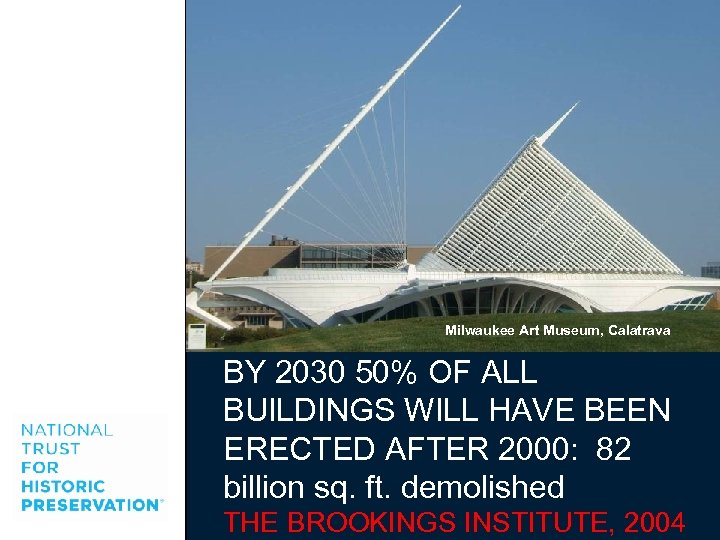 Milwaukee Art Museum, Calatrava

BY 2030 50% OF ALL BUILDINGS WILL HAVE BEEN ERECTED AFTER 2000: 82 billion sq. ft. demolished

THE BROOKINGS INSTITUTE, 2004

NATIONAL TRUST FOR HISTORIC PRESERVATION®